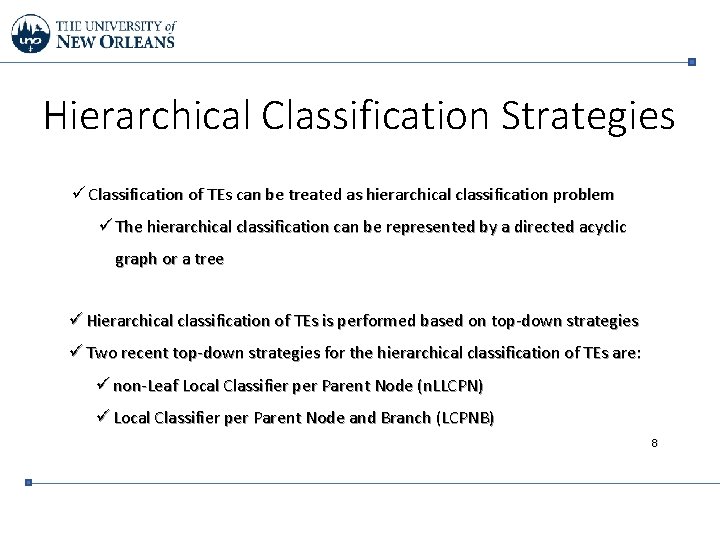 uno

THE UNIVERSITY of NEW ORLEANS

Hierarchical Classification Strategies

✓ Classification of TEs can be treated as hierarchical classification problem

✓ The hierarchical classification can be represented by a directed acyclic graph or a tree

✓ Hierarchical classification of TEs is performed based on top-down strategies

✓ Two recent top-down strategies for the hierarchical classification of TEs are:

✓ non-Leaf Local Classifier per Parent Node (nLLCPN)

✓ Local Classifier per Parent Node and Branch (LCPNB)

8